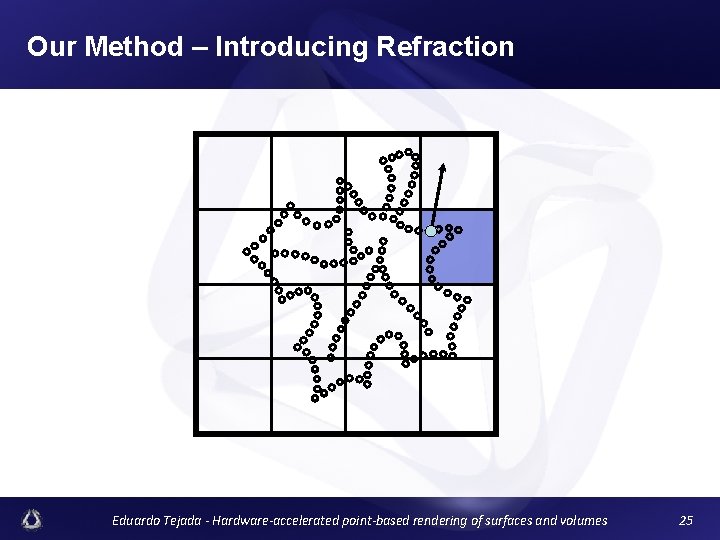 Our Method – Introducing Refraction

Eduardo Tejada - Hardware-accelerated point-based rendering of surfaces and volumes

25